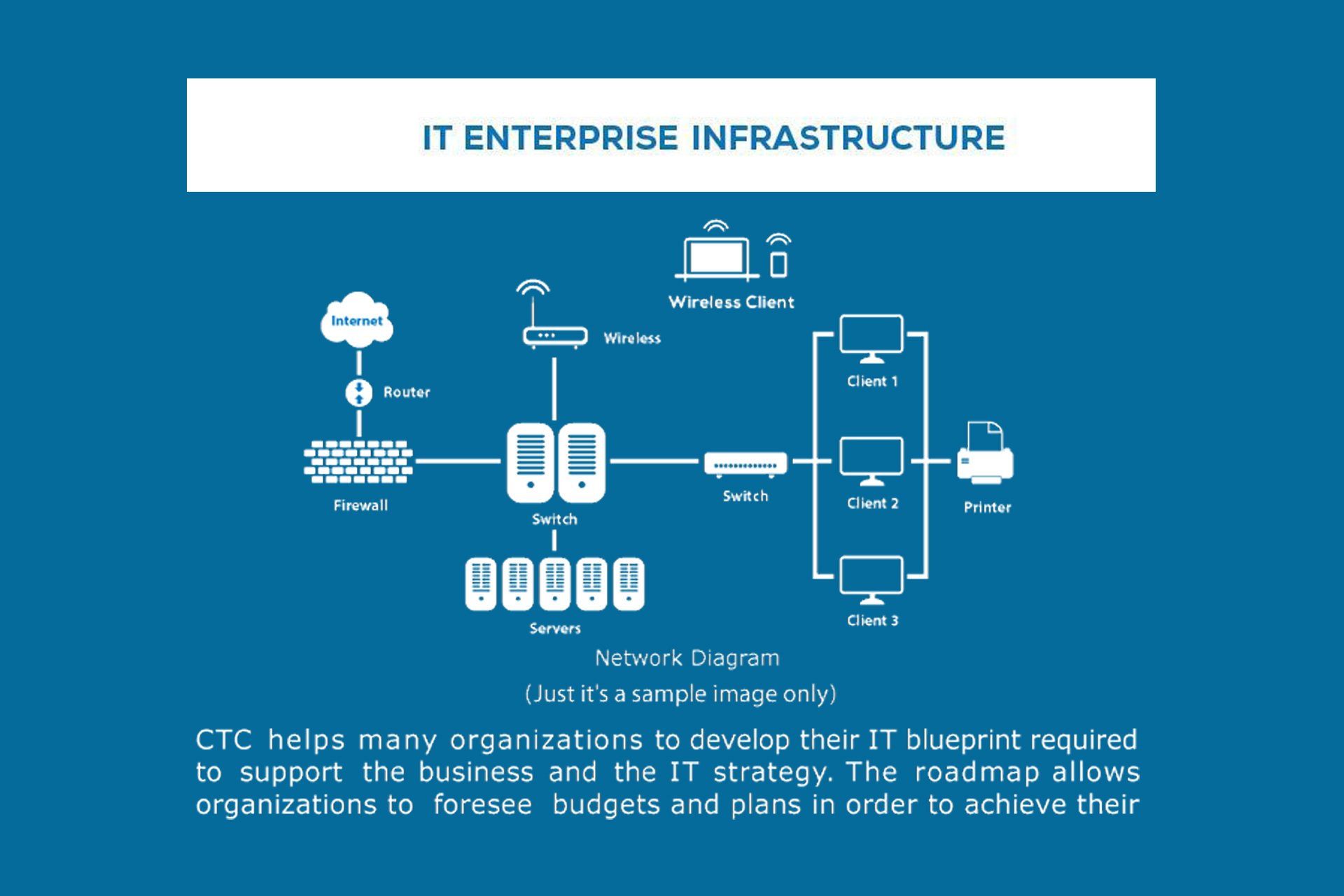 IT ENTERPRISE INFRASTRUCTURE

Wireless Client

Internet

Wireless

Router

Client 1

Firewall

Switch

Switch

Client 2

Printer

Servers

Client 3

Network Diagram

(Just it's a sample image only)

CTC helps many organizations to develop their IT blueprint required to support the business and the IT strategy. The roadmap allows organizations to foresee budgets and plans in order to achieve their